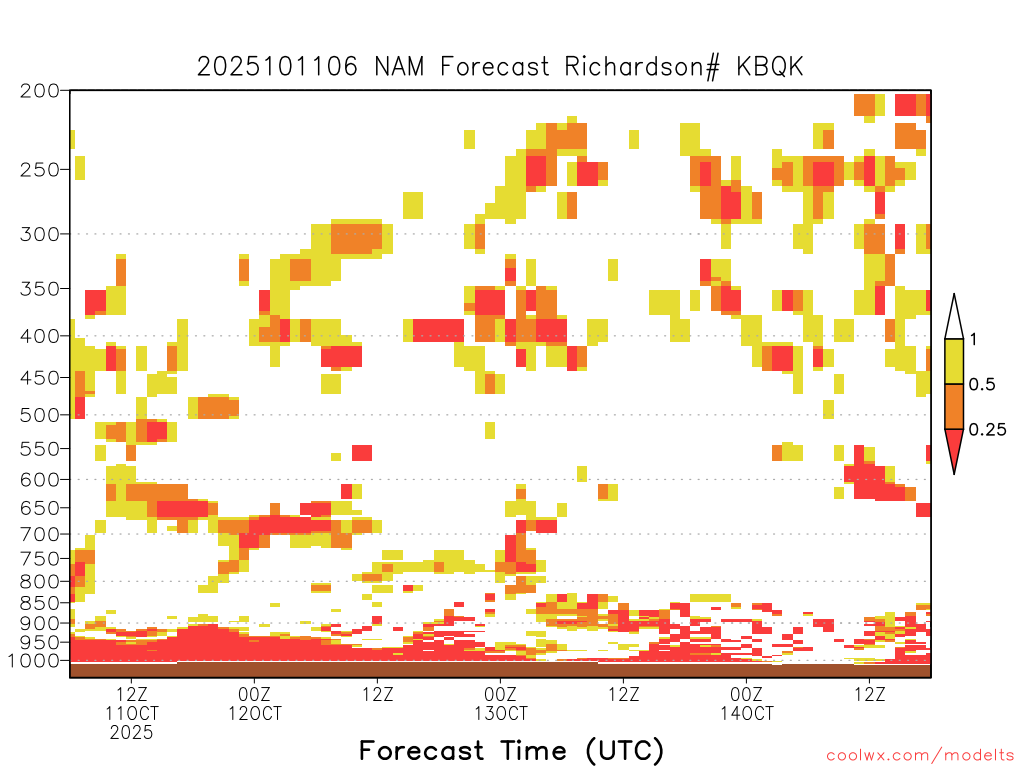 2025101106 NAM Forecast Richardson# KBQK

200
250
300
350
400
450
500
550
600
650
700
750
800
850
900
950
1000

1
0.5
0.25

12Z
11OCT
2025
00Z
12OCT
12Z
00Z
13OCT
12Z
00Z
14OCT
12Z

Forecast Time (UTC)

coolwx.com/modelts